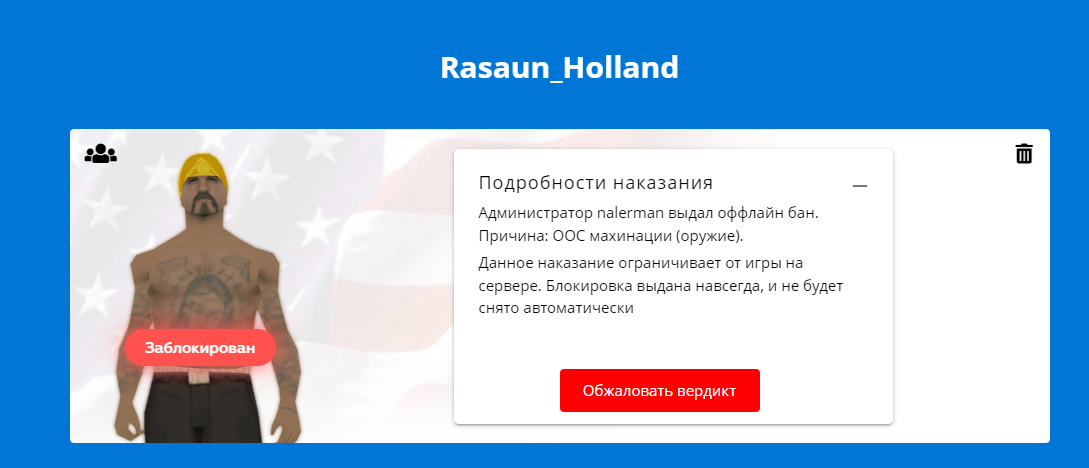 Rasaun_Holland

Заблокирован

Подробности наказания —

Администратор nalerman выдал оффлайн бан. Причина: ООС махинации (оружие).

Данное наказание ограничивает от игры на сервере. Блокировка выдана навсегда, и не будет снято автоматически

Обжаловать вердикт